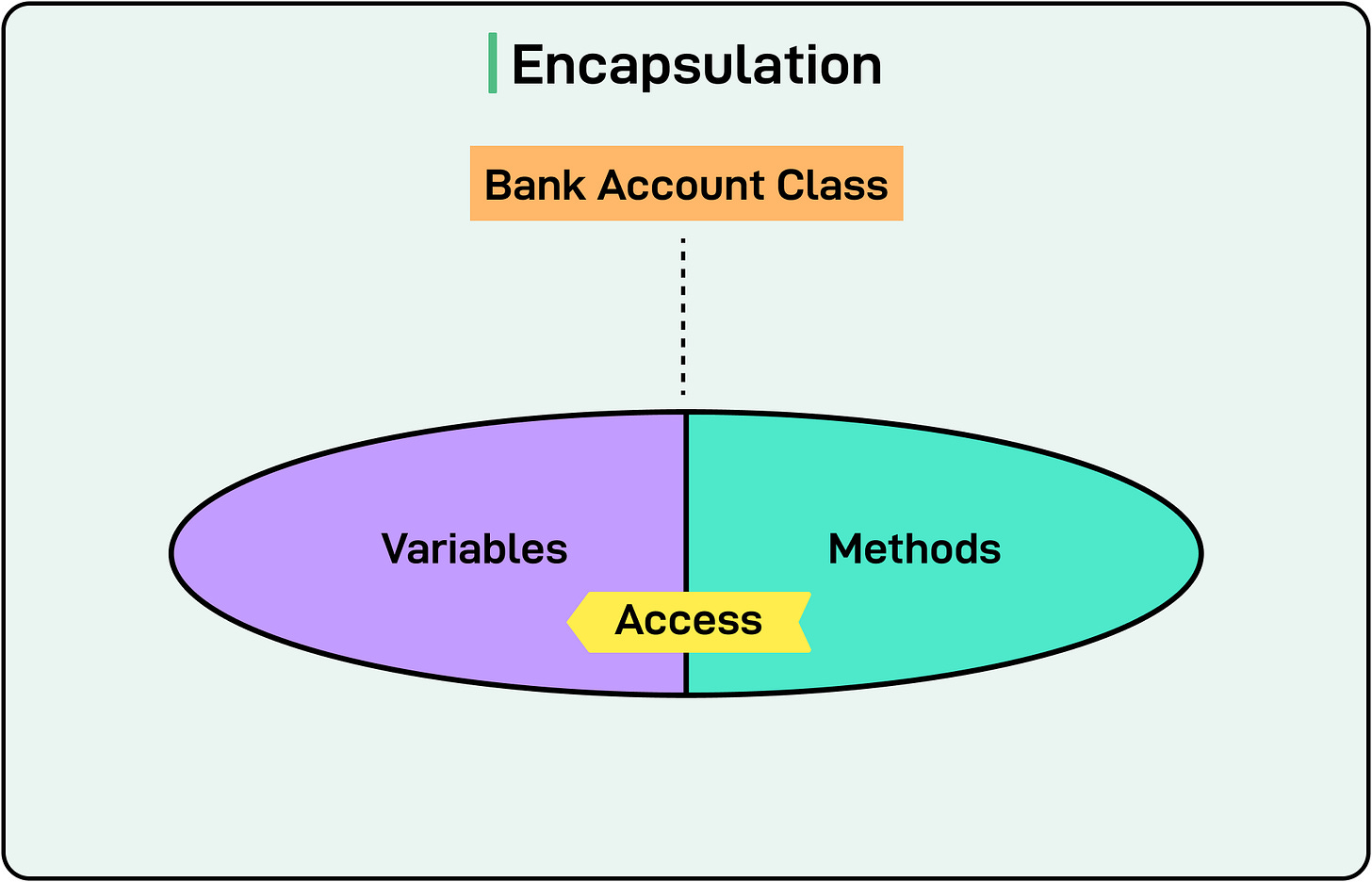 Encapsulation

Bank Account Class

Variables

Methods

Access